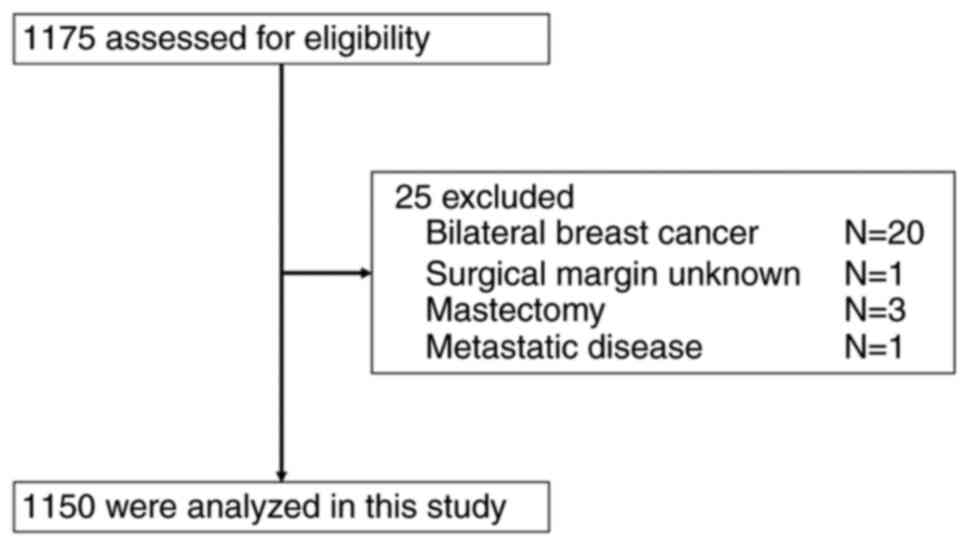 1175 assessed for eligibility

25 excluded
Bilateral breast cancer N=20
Surgical margin unknown N=1
Mastectomy N=3
Metastatic disease N=1

1150 were analyzed in this study